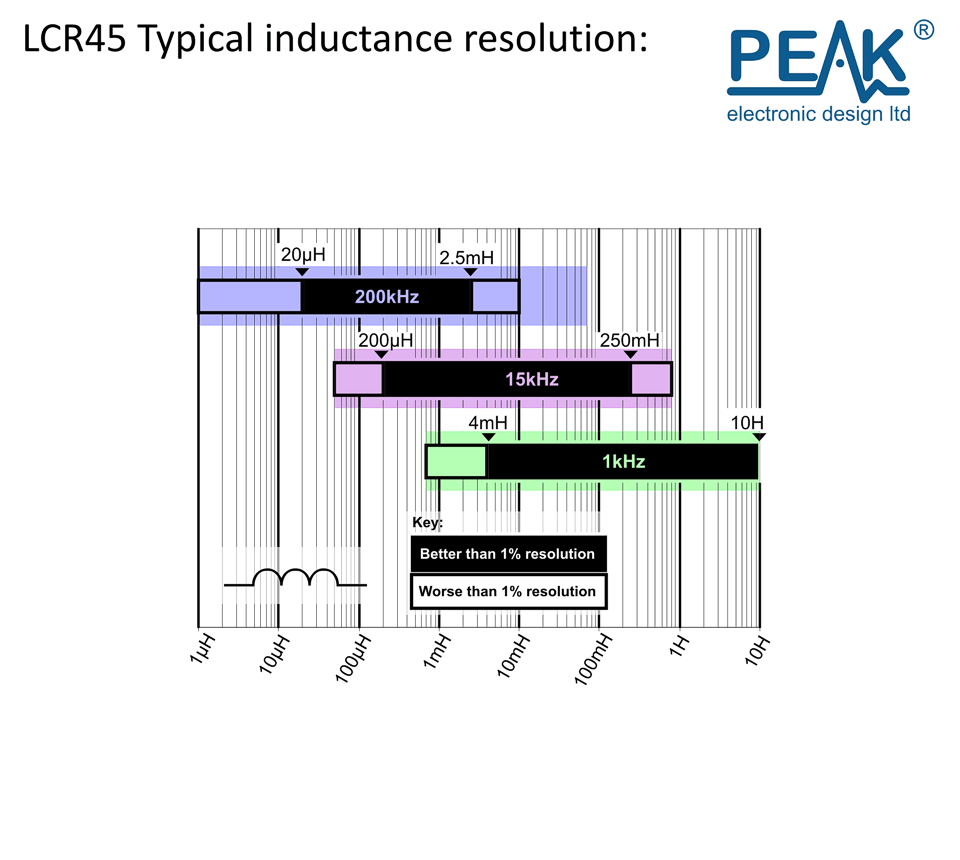 LCR45 Typical inductance resolution:

PEAK®
electronic design ltd

20µH
2.5mH
200kHz

200µH
250mH
15kHz

4mH
10H
1kHz

Key:
Better than 1% resolution
Worse than 1% resolution

1µH
10µH
100µH
1mH
10mH
100mH
1H
10H